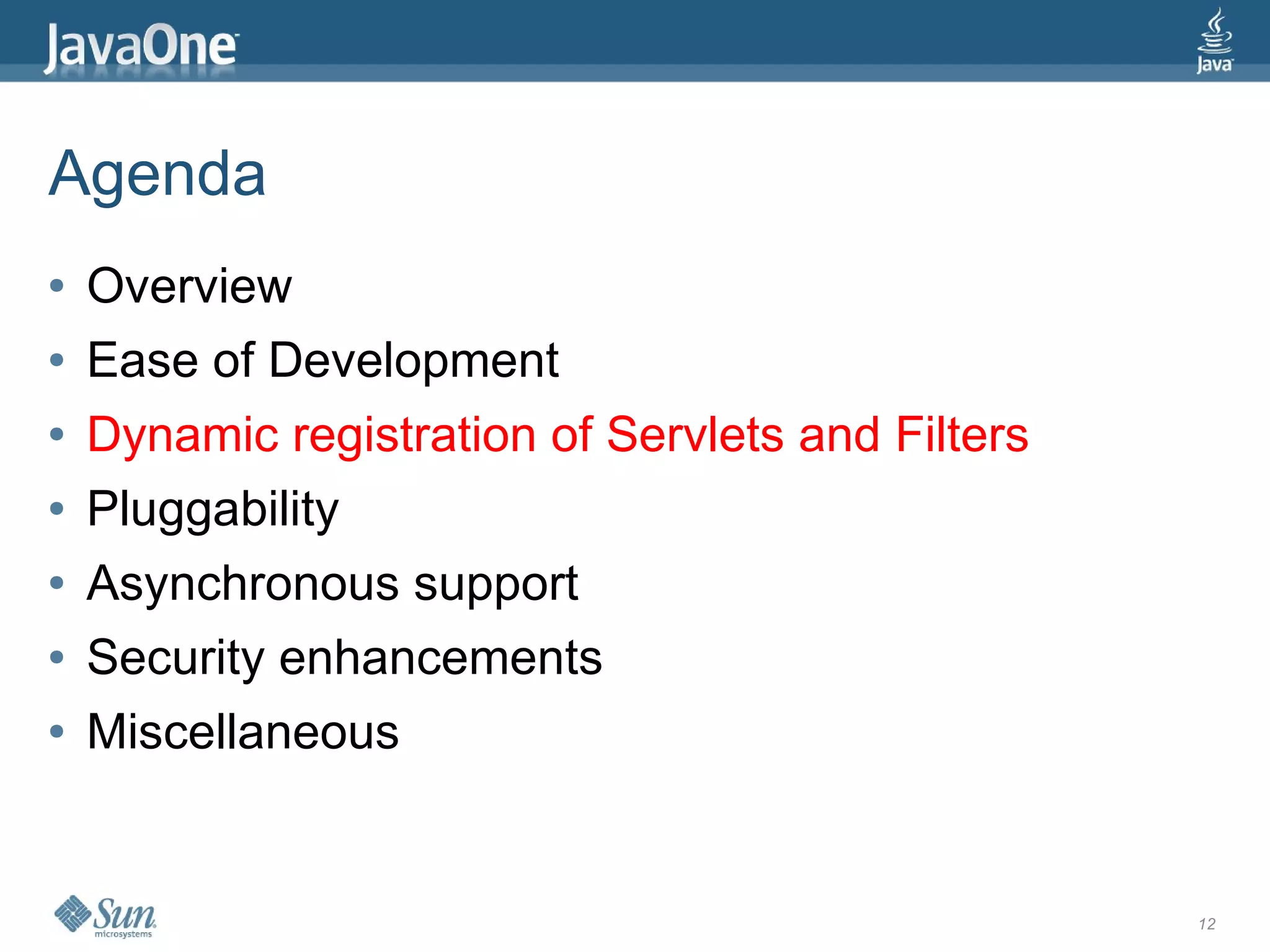 JavaOne

Java

Agenda

• Overview
• Ease of Development
• Dynamic registration of Servlets and Filters
• Pluggability
• Asynchronous support
• Security enhancements
• Miscellaneous

Sun microsystems

12